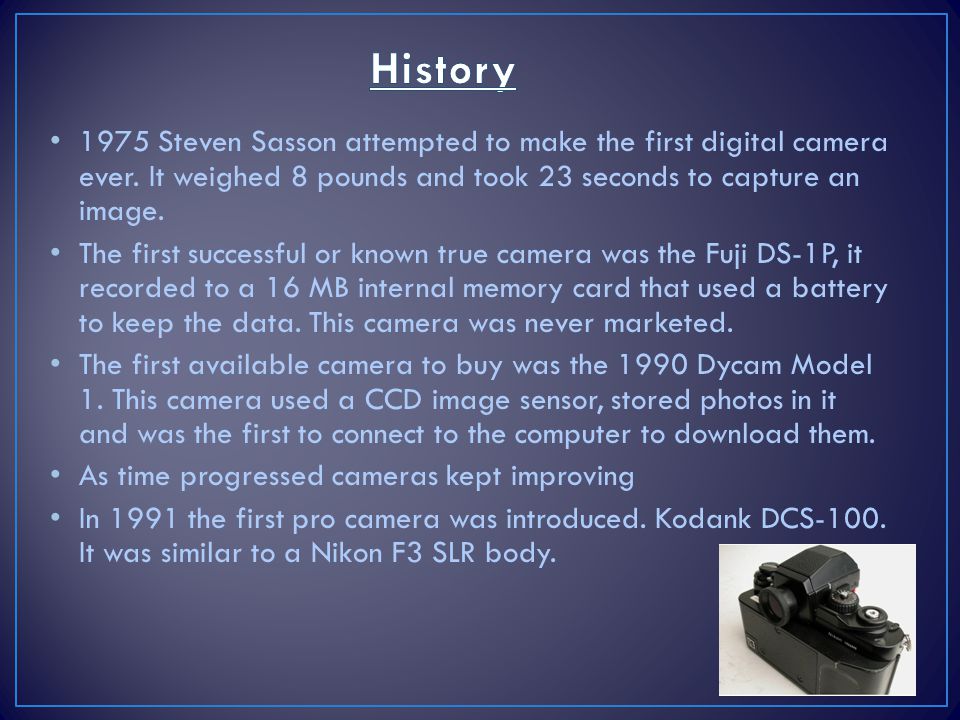 History

• 1975 Steven Sasson attempted to make the first digital camera ever. It weighed 8 pounds and took 23 seconds to capture an image.
• The first successful or known true camera was the Fuji DS-1P, it recorded to a 16 MB internal memory card that used a battery to keep the data. This camera was never marketed.
• The first available camera to buy was the 1990 Dycam Model 1. This camera used a CCD image sensor, stored photos in it and was the first to connect to the computer to download them.
• As time progressed cameras kept improving
• In 1991 the first pro camera was introduced. Kodank DCS-100. It was similar to a Nikon F3 SLR body.